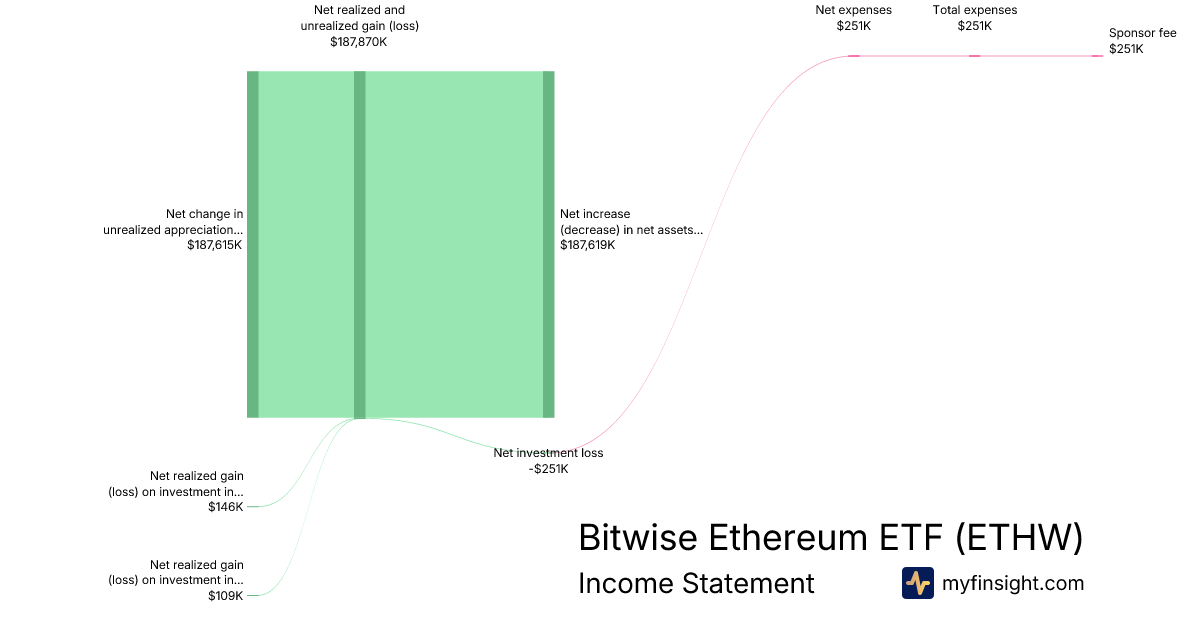 Net realized and unrealized gain (loss)
$187,870K

Net expenses
$251K

Total expenses
$251K

Sponsor fee
$251K

Net change in unrealized appreciation...
$187,615K

Net increase (decrease) in net assets...
$187,619K

Net investment loss
-$251K

Net realized gain (loss) on investment in...
$146K

Net realized gain (loss) on investment in...
$109K

Bitwise Ethereum ETF (ETHW)

Income Statement

myfinsight.com